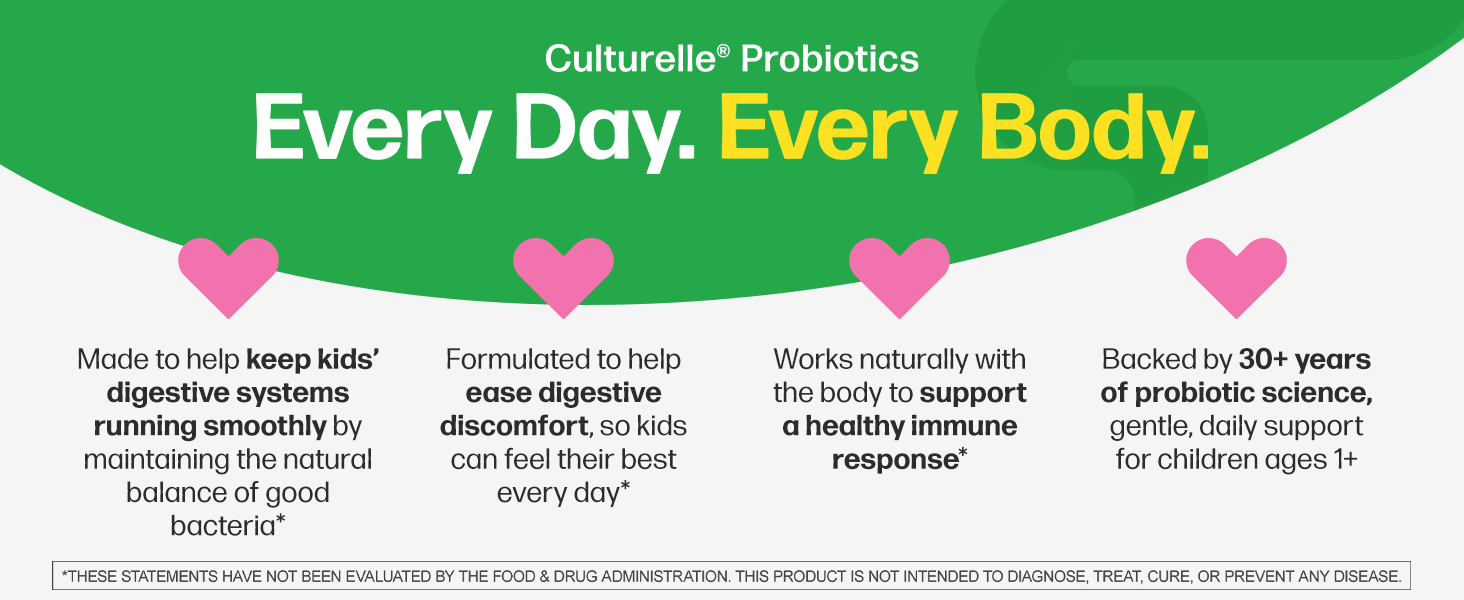 Culturelle® Probiotics

Every Day. Every Body.

Made to help keep kids' digestive systems running smoothly by maintaining the natural balance of good bacteria*

Formulated to help ease digestive discomfort, so kids can feel their best every day*

Works naturally with the body to support a healthy immune response*

Backed by 30+ years of probiotic science, gentle, daily support for children ages 1+

*THESE STATEMENTS HAVE NOT BEEN EVALUATED BY THE FOOD & DRUG ADMINISTRATION. THIS PRODUCT IS NOT INTENDED TO DIAGNOSE, TREAT, CURE, OR PREVENT ANY DISEASE.